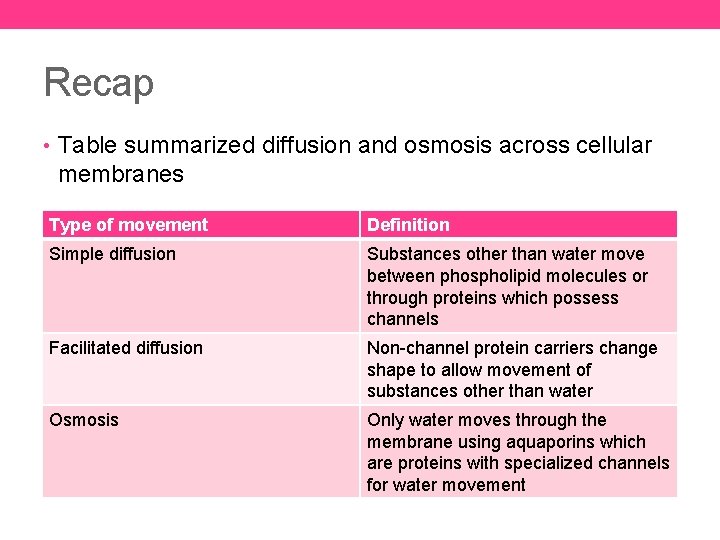 Recap

• Table summarized diffusion and osmosis across cellular membranes

| Type of movement | Definition |
|---|---|
| Simple diffusion | Substances other than water move between phospholipid molecules or through proteins which possess channels |
| Facilitated diffusion | Non-channel protein carriers change shape to allow movement of substances other than water |
| Osmosis | Only water moves through the membrane using aquaporins which are proteins with specialized channels for water movement |